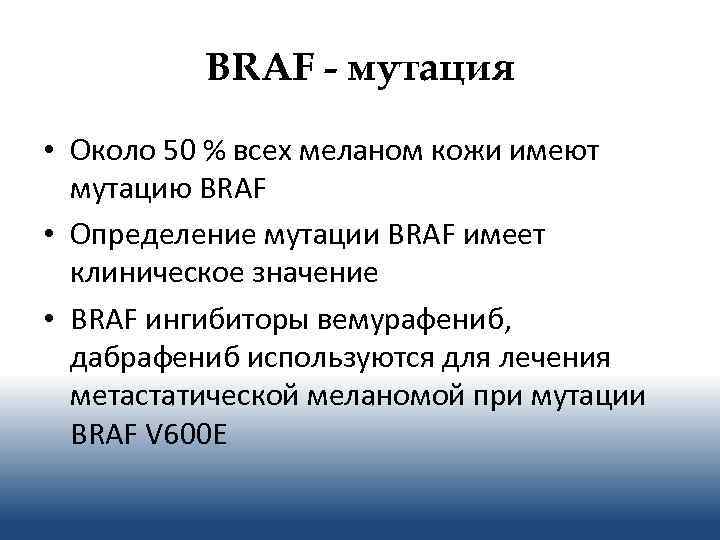 BRAF - мутация

• Около 50 % всех меланом кожи имеют мутацию BRAF

• Определение мутации BRAF имеет клиническое значение

• BRAF ингибиторы вемурафениб, дабрафениб используются для лечения метастатической меланомой при мутации BRAF V600E